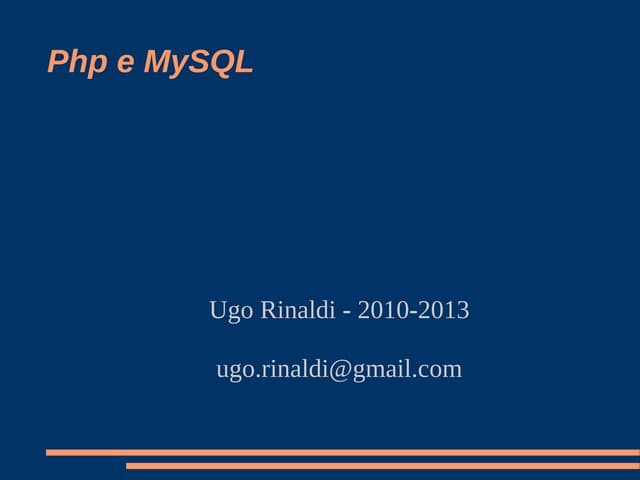 Php e MySQL

Ugo Rinaldi - 2010-2013

ugo.rinaldi@gmail.com